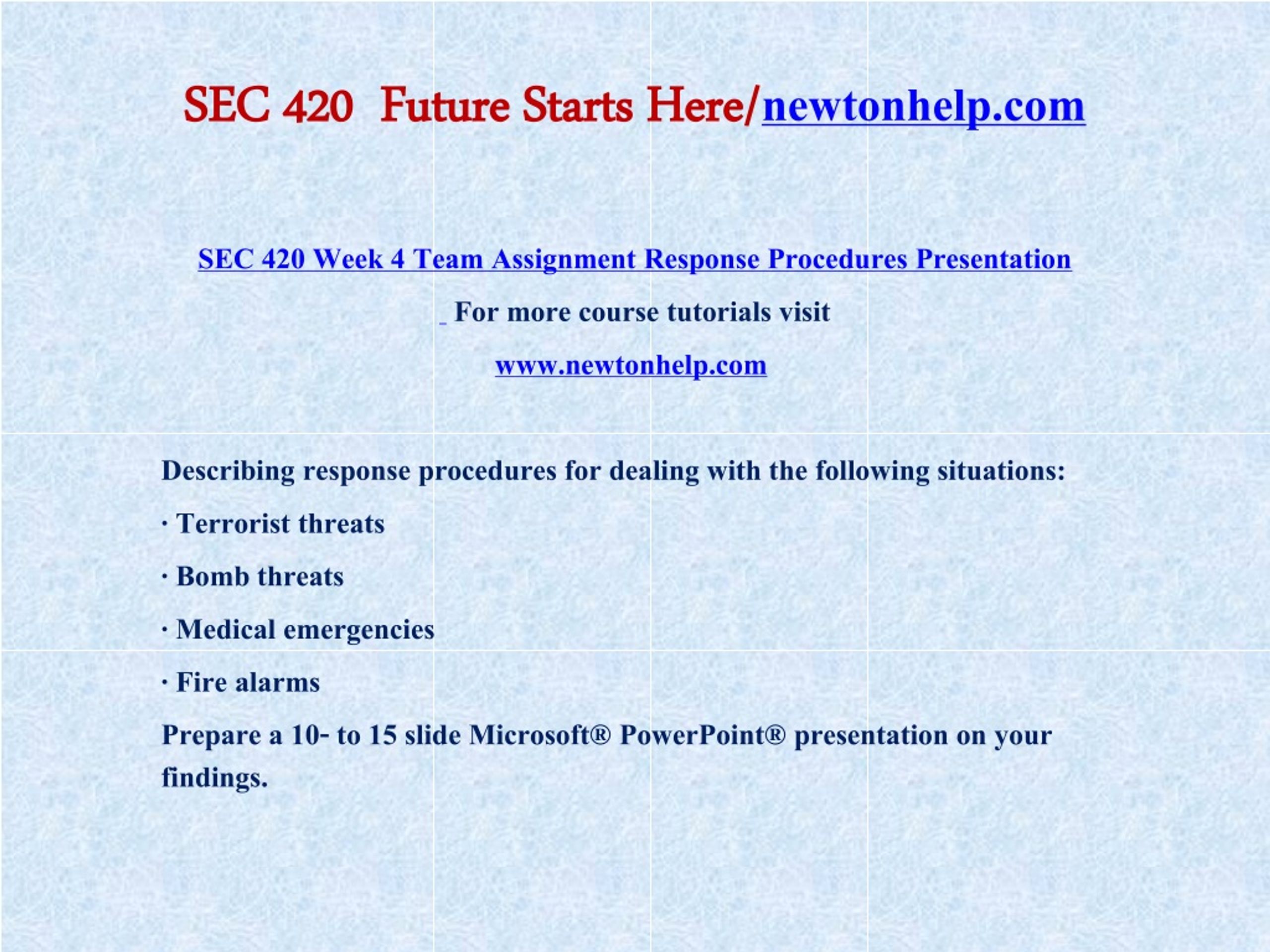 SEC 420 Future Starts Here/newtonhelp.com

SEC 420 Week 4 Team Assignment Response Procedures Presentation

For more course tutorials visit

www.newtonhelp.com

Describing response procedures for dealing with the following situations:

· Terrorist threats

· Bomb threats

· Medical emergencies

· Fire alarms

Prepare a 10- to 15 slide Microsoft® PowerPoint® presentation on your findings.